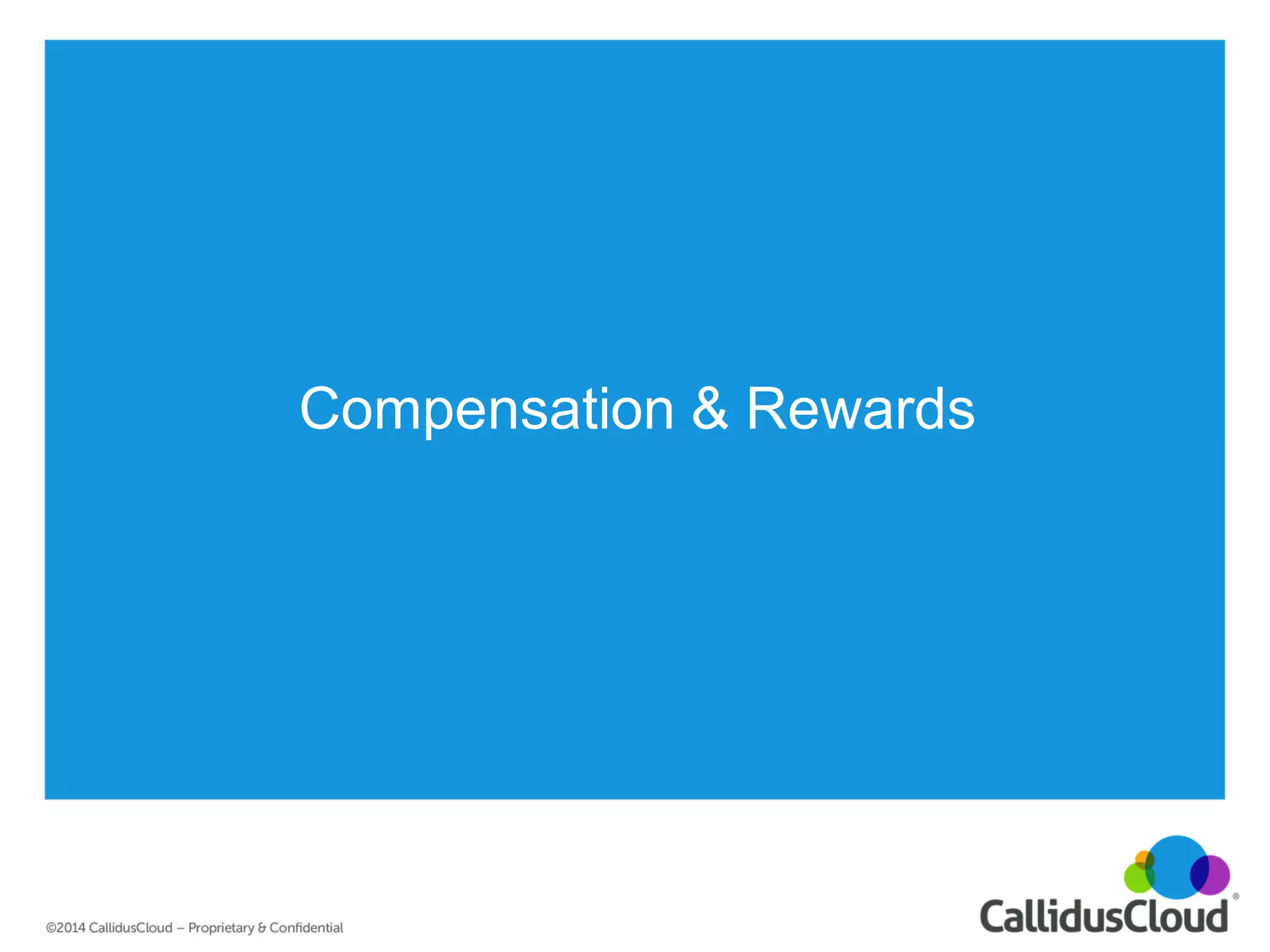 Compensation & Rewards

©2014 CallidusCloud – Proprietary & Confidential

CallidusCloud®